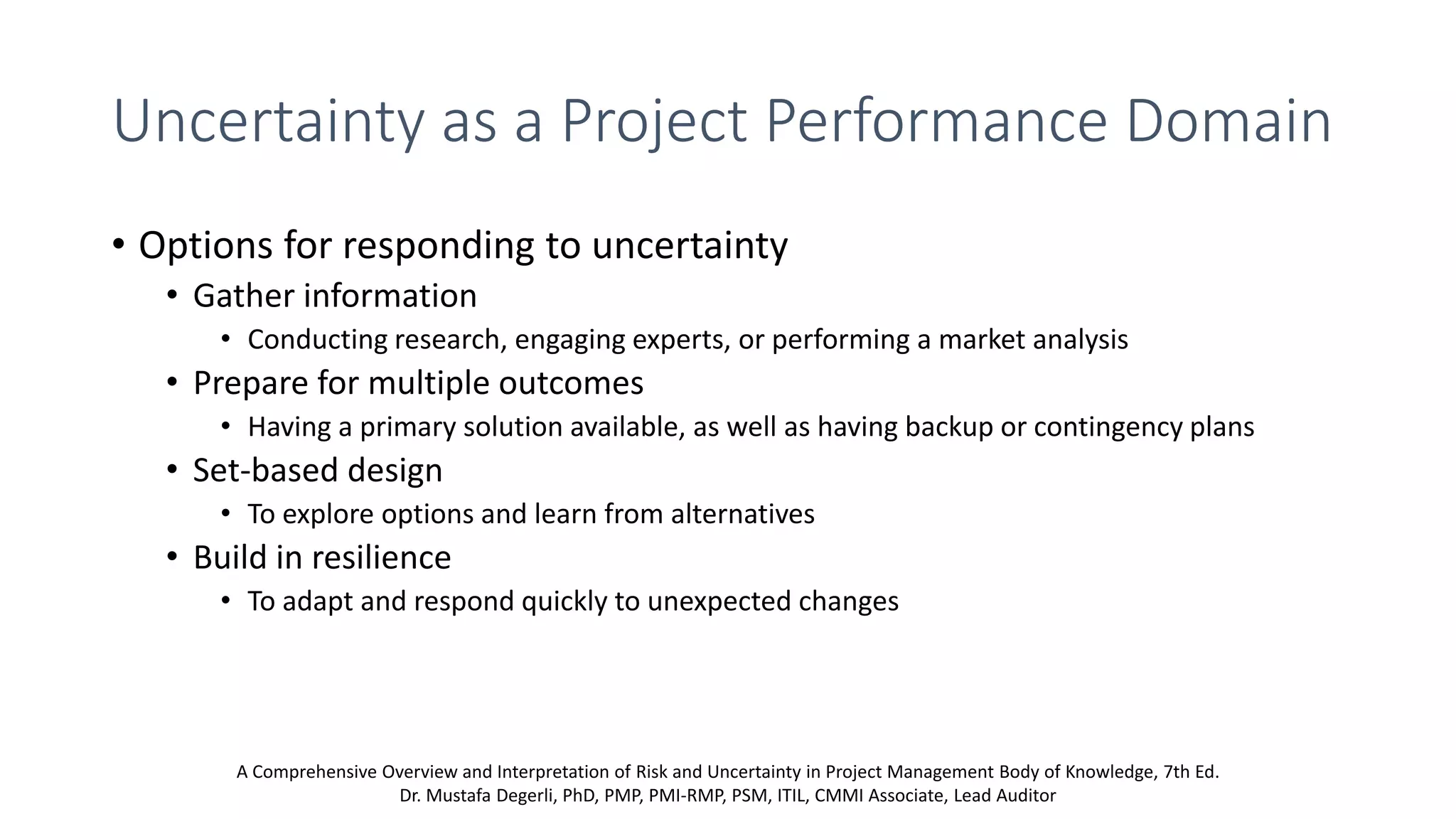 Uncertainty as a Project Performance Domain

• Options for responding to uncertainty
  • Gather information
    • Conducting research, engaging experts, or performing a market analysis
  • Prepare for multiple outcomes
    • Having a primary solution available, as well as having backup or contingency plans
  • Set-based design
    • To explore options and learn from alternatives
  • Build in resilience
    • To adapt and respond quickly to unexpected changes

A Comprehensive Overview and Interpretation of Risk and Uncertainty in Project Management Body of Knowledge, 7th Ed.
Dr. Mustafa Degerli, PhD, PMP, PMI-RMP, PSM, ITIL, CMMI Associate, Lead Auditor